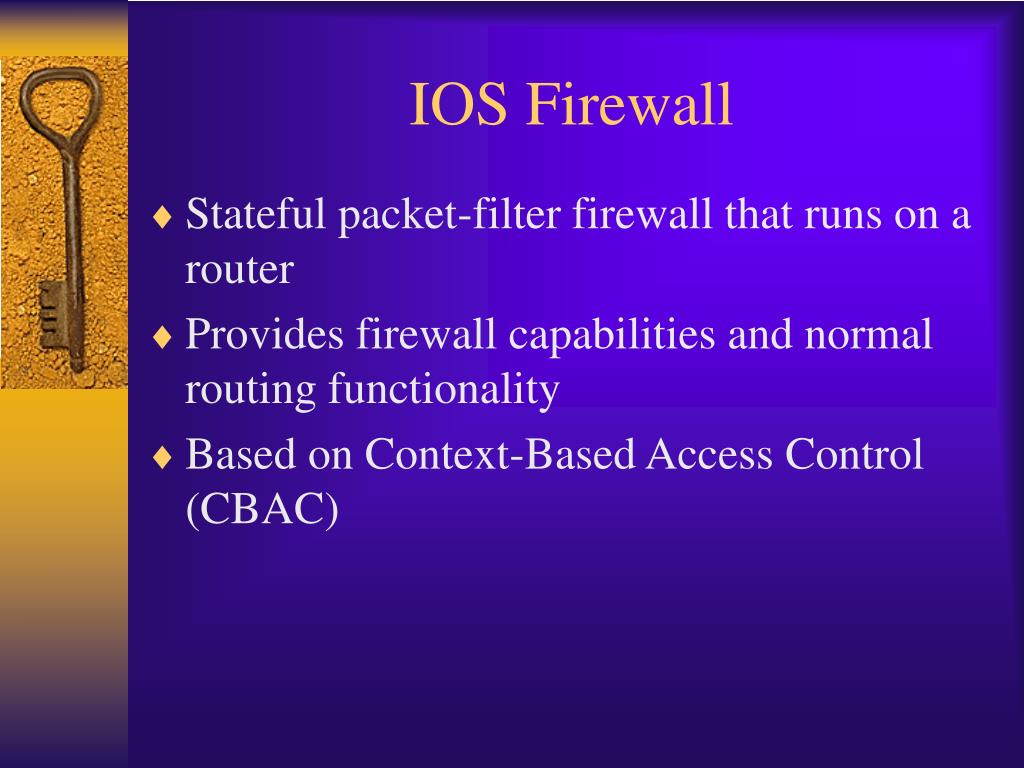 IOS Firewall

♦ Stateful packet-filter firewall that runs on a router

♦ Provides firewall capabilities and normal routing functionality

♦ Based on Context-Based Access Control (CBAC)